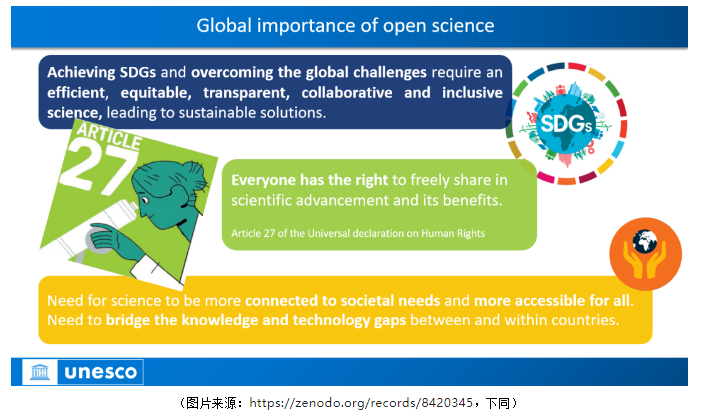 Global importance of open science

Achieving SDGs and overcoming the global challenges require an efficient, equitable, transparent, collaborative and inclusive science, leading to sustainable solutions.

SDGs

ARTICLE 27

Everyone has the right to freely share in scientific advancement and its benefits.

Article 27 of the Universal declaration on Human Rights

Need for science to be more connected to societal needs and more accessible for all. Need to bridge the knowledge and technology gaps between and within countries.

unesco

（图片来源：https://zenodo.org/records/8420345，下同）